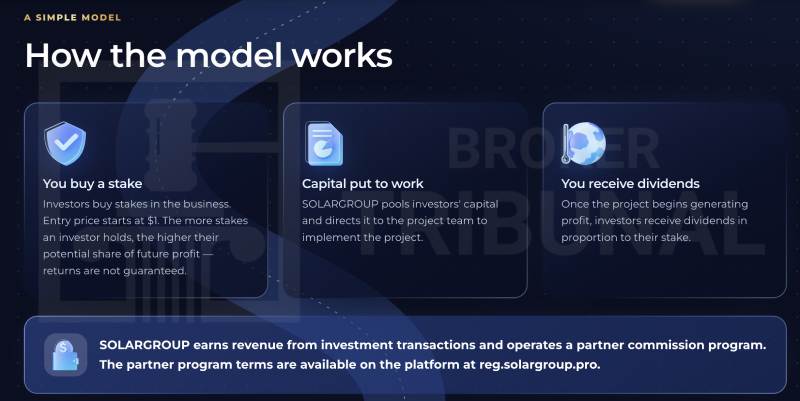 A SIMPLE MODEL

How the model works

You buy a stake

Investors buy stakes in the business. Entry price starts at $1. The more stakes an investor holds, the higher their potential share of future profit — returns are not guaranteed.

Capital put to work

SOLARGROUP pools investors' capital and directs it to the project team to implement the project.

You receive dividends

Once the project begins generating profit, investors receive dividends in proportion to their stake.

BROKER TRIBUNAL

SOLARGROUP earns revenue from investment transactions and operates a partner commission program. The partner program terms are available on the platform at reg.solargroup.pro.